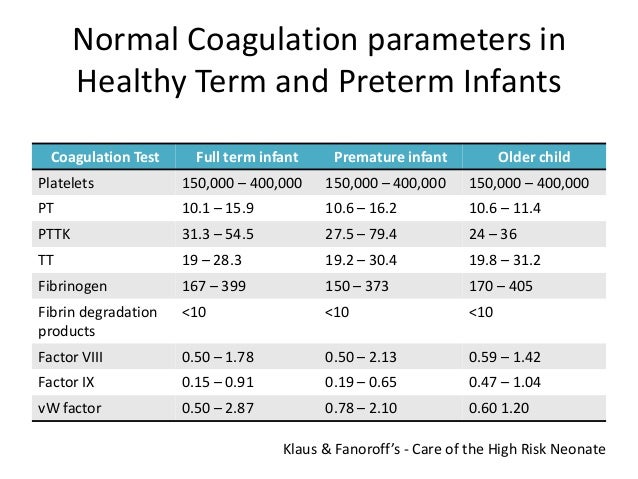 Normal Coagulation parameters in Healthy Term and Preterm Infants

| Coagulation Test | Full term infant | Premature infant | Older child |
|---|---|---|---|
| Platelets | 150,000 – 400,000 | 150,000 – 400,000 | 150,000 – 400,000 |
| PT | 10.1 – 15.9 | 10.6 – 16.2 | 10.6 – 11.4 |
| PTTK | 31.3 – 54.5 | 27.5 – 79.4 | 24 – 36 |
| TT | 19 – 28.3 | 19.2 – 30.4 | 19.8 – 31.2 |
| Fibrinogen | 167 – 399 | 150 – 373 | 170 – 405 |
| Fibrin degradation products | <10 | <10 | <10 |
| Factor VIII | 0.50 – 1.78 | 0.50 – 2.13 | 0.59 – 1.42 |
| Factor IX | 0.15 – 0.91 | 0.19 – 0.65 | 0.47 – 1.04 |
| vW factor | 0.50 – 2.87 | 0.78 – 2.10 | 0.60 1.20 |

Klaus & Fanoroff's - Care of the High Risk Neonate